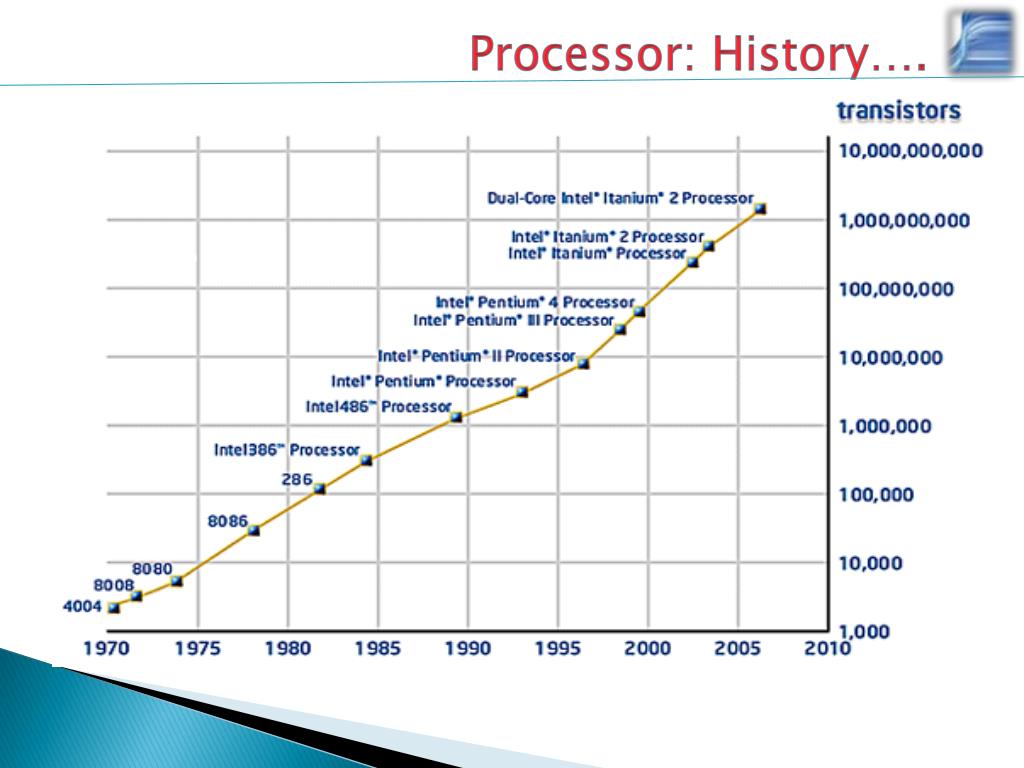 Processor: History….

transistors

10,000,000,000
1,000,000,000
100,000,000
10,000,000
1,000,000
100,000
10,000
1,000

Dual-Core Intel® Itanium® 2 Processor
Intel® Itanium® 2 Processor
Intel® Itanium® Processor
Intel® Pentium® 4 Processor
Intel® Pentium® III Processor
Intel® Pentium® II Processor
Intel® Pentium® Processor
Intel486™ Processor
Intel386™ Processor
286
8086
8080
8008
4004

1970 1975 1980 1985 1990 1995 2000 2005 2010